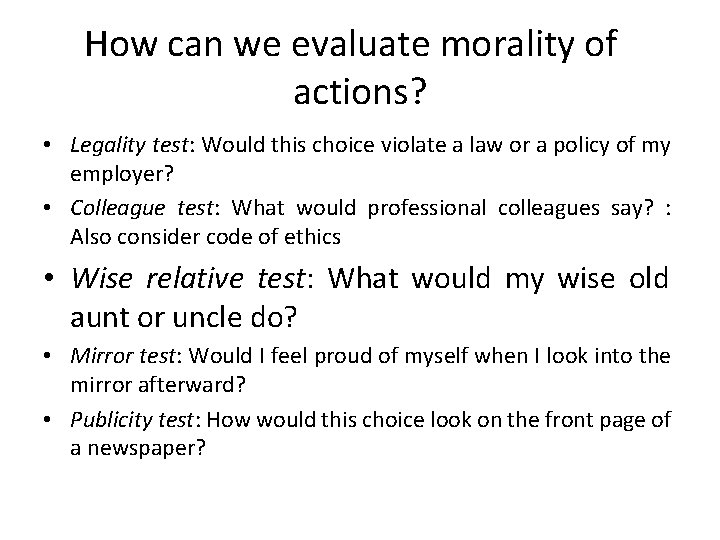 How can we evaluate morality of actions?

• Legality test: Would this choice violate a law or a policy of my employer?
• Colleague test: What would professional colleagues say? : Also consider code of ethics
• Wise relative test: What would my wise old aunt or uncle do?
• Mirror test: Would I feel proud of myself when I look into the mirror afterward?
• Publicity test: How would this choice look on the front page of a newspaper?